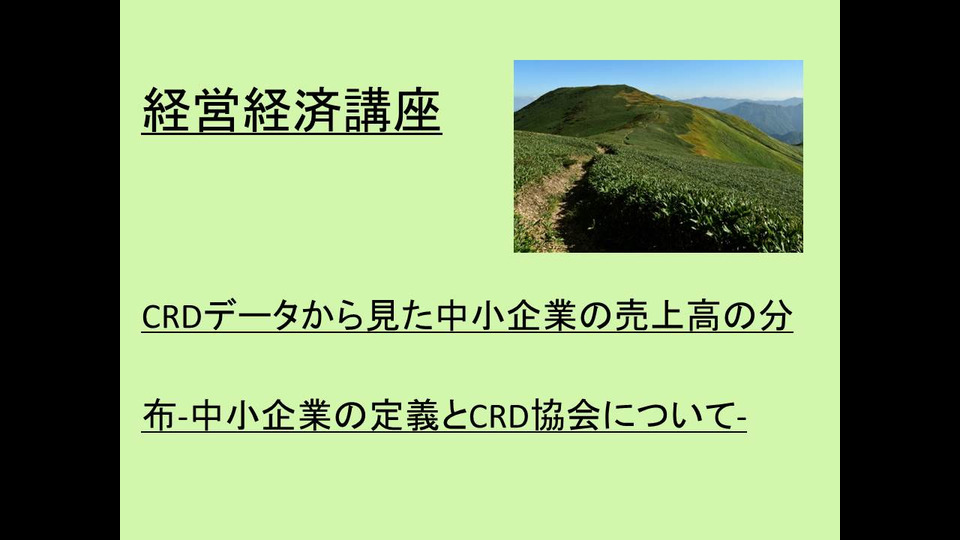 経営経済講座

CRDデータから見た中小企業の売上高の分布-中小企業の定義とCRD協会について-